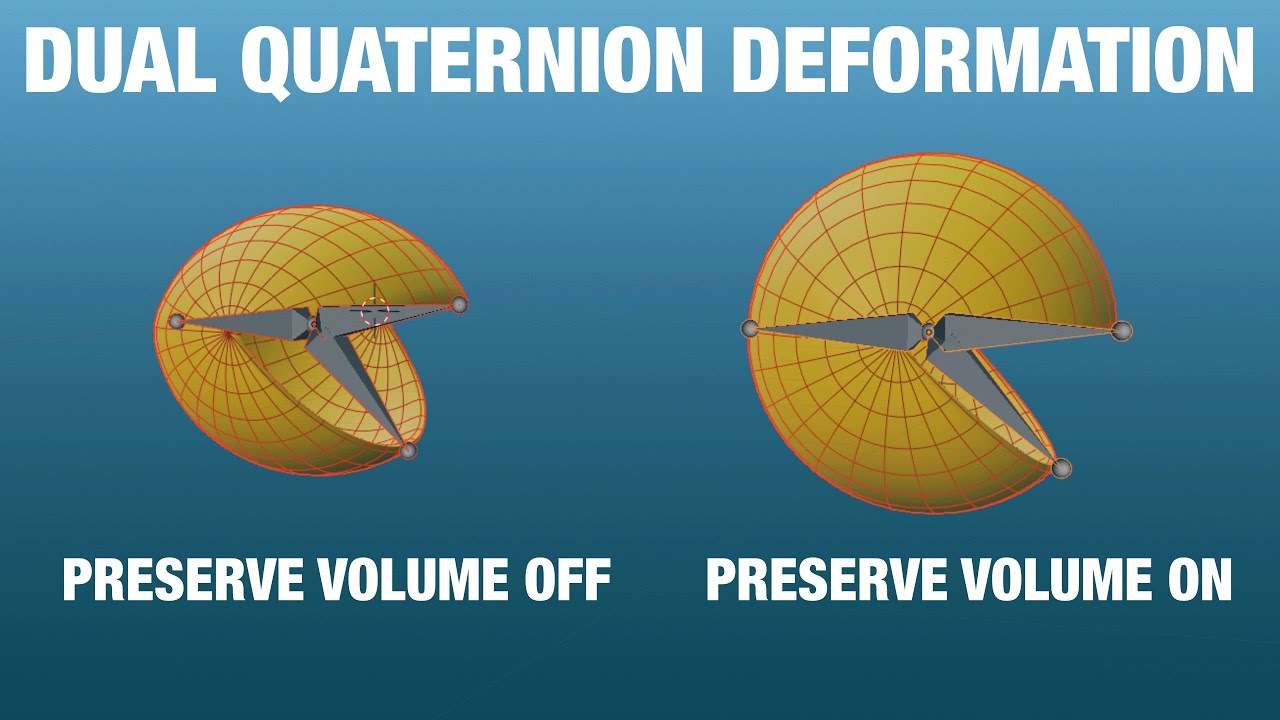 DUAL QUATERNION DEFORMATION

PRESERVE VOLUME OFF

PRESERVE VOLUME ON